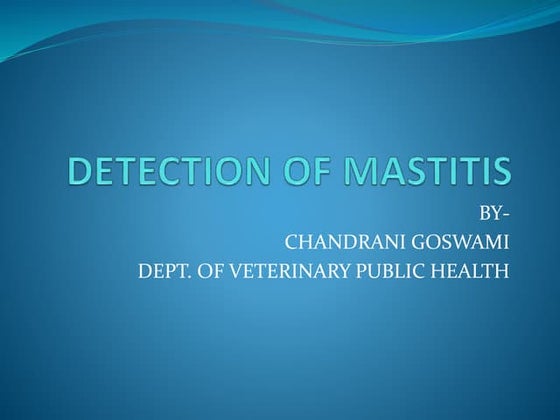 DETECTION OF MASTITIS

BY-
CHANDRANI GOSWAMI
DEPT. OF VETERINARY PUBLIC HEALTH